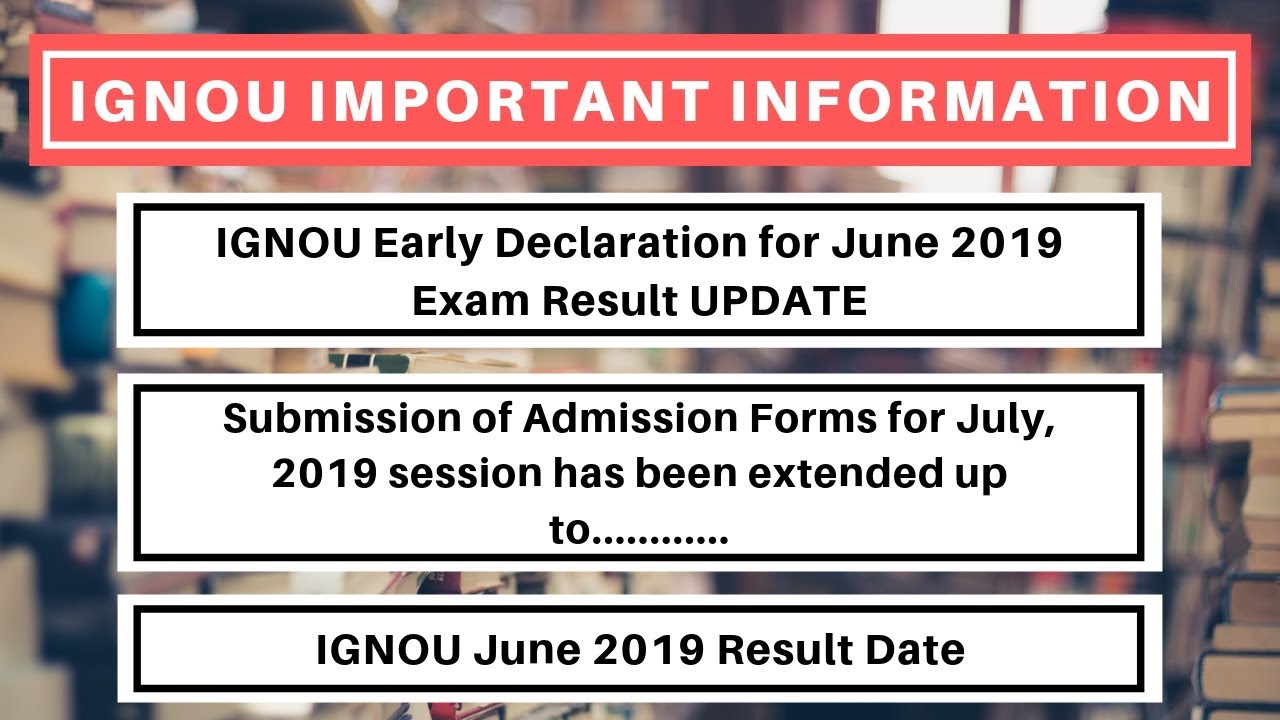 IGNOU IMPORTANT INFORMATION

IGNOU Early Declaration for June 2019 Exam Result UPDATE

Submission of Admission Forms for July, 2019 session has been extended up to............

IGNOU June 2019 Result Date